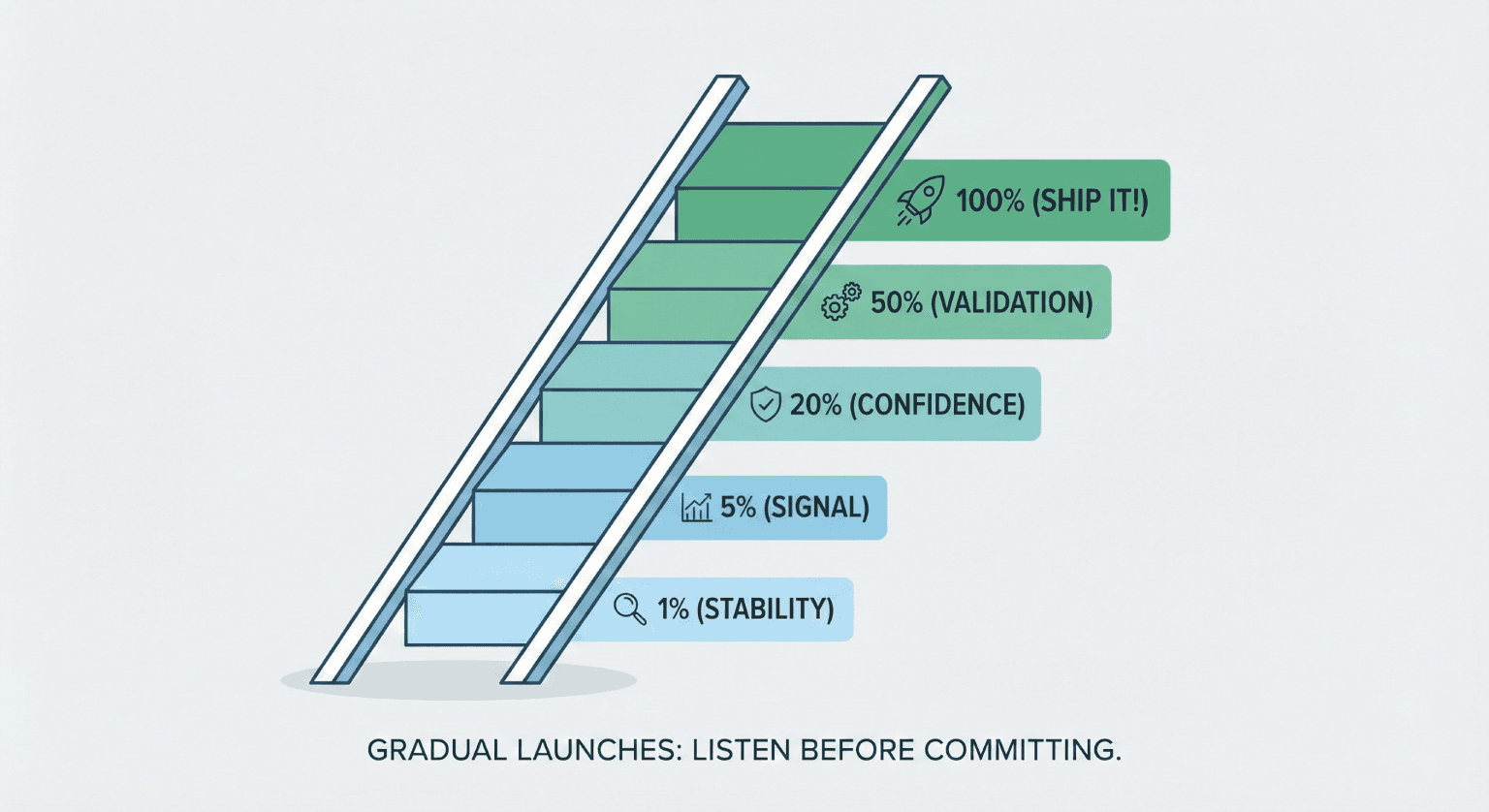 100% (SHIP IT!)

50% (VALIDATION)

20% (CONFIDENCE)

5% (SIGNAL)

1% (STABILITY)

GRADUAL LAUNCHES: LISTEN BEFORE COMMITTING.